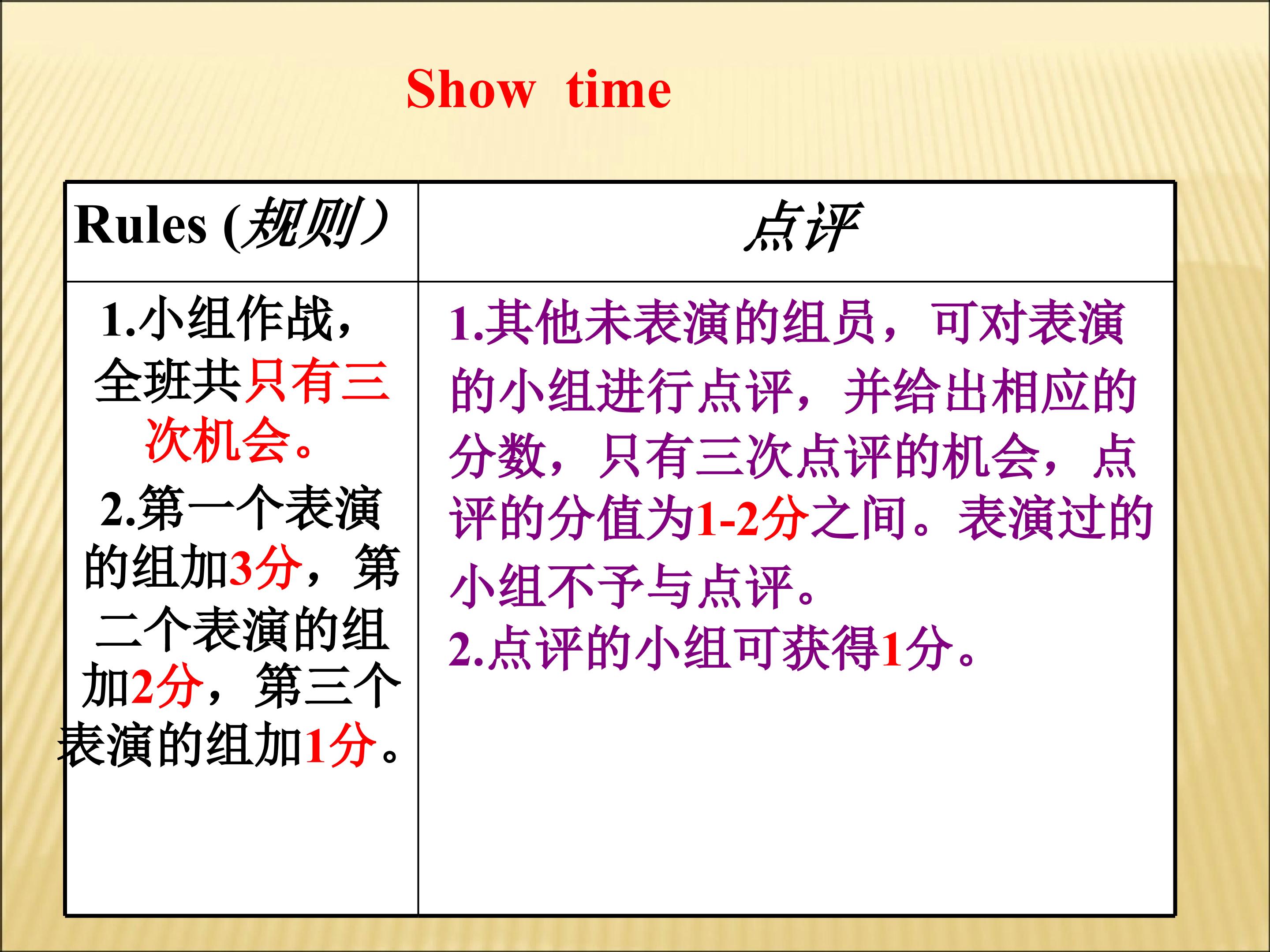 Show time

| Rules (规则） | 点评 |
|---|---|
| 1.小组作战，全班共只有三次机会。 2.第一个表演的组加3分，第二个表演的组加2分，第三个表演的组加1分。 | 1.其他未表演的组员，可对表演的小组进行点评，并给出相应的分数，只有三次点评的机会，点评的分值为1-2分之间。表演过的小组不予与点评。 2.点评的小组可获得1分。 |